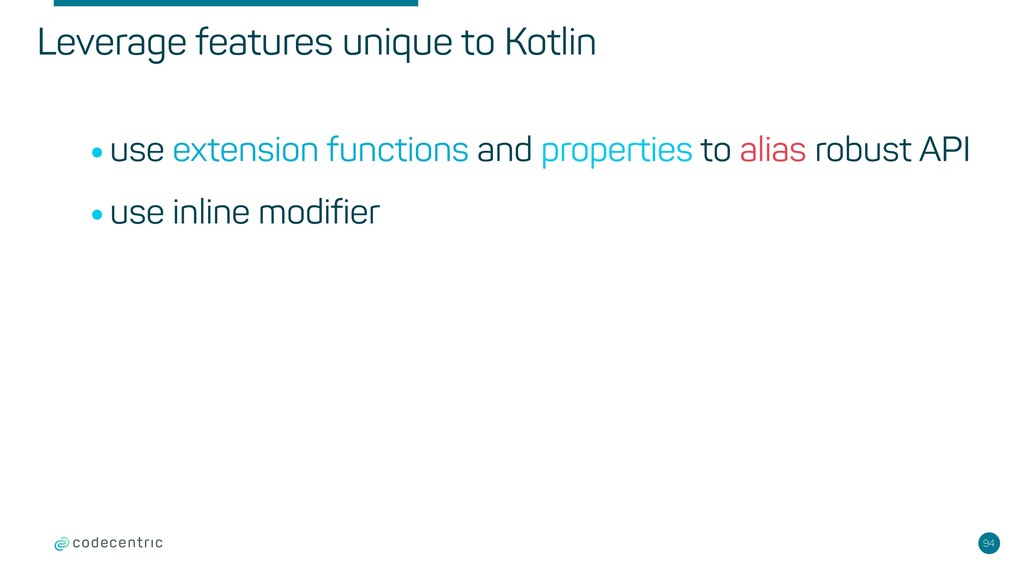 Leverage features unique to Kotlin

• use extension functions and properties to alias robust API

• use inline modifier

codecentric

94